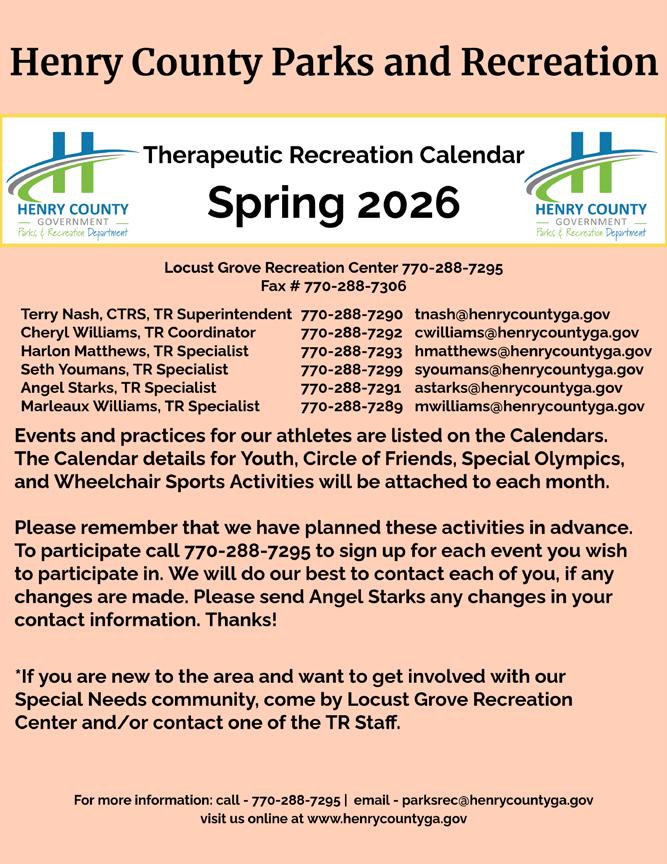 Henry County Parks and Recreation

HENRY COUNTY
GOVERNMENT
Parks & Recreation Department

Therapeutic Recreation Calendar
Spring 2026

HENRY COUNTY
GOVERNMENT
Parks & Recreation Department

Locust Grove Recreation Center 770-288-7295
Fax # 770-288-7306

| | | |
|---|---|---|
| Terry Nash, CTRS, TR Superintendent | 770-288-7290 | tnash@henrycountyga.gov |
| Cheryl Williams, TR Coordinator | 770-288-7292 | cwilliams@henrycountyga.gov |
| Harlon Matthews, TR Specialist | 770-288-7293 | hmatthews@henrycountyga.gov |
| Seth Youmans, TR Specialist | 770-288-7299 | syoumans@henrycountyga.gov |
| Angel Starks, TR Specialist | 770-288-7291 | astarks@henrycountyga.gov |
| Marleaux Williams, TR Specialist | 770-288-7289 | mwilliams@henrycountyga.gov |

Events and practices for our athletes are listed on the Calendars. The Calendar details for Youth, Circle of Friends, Special Olympics, and Wheelchair Sports Activities will be attached to each month.

Please remember that we have planned these activities in advance. To participate call 770-288-7295 to sign up for each event you wish to participate in. We will do our best to contact each of you, if any changes are made. Please send Angel Starks any changes in your contact information. Thanks!

*If you are new to the area and want to get involved with our Special Needs community, come by Locust Grove Recreation Center and/or contact one of the TR Staff.

For more information: call - 770-288-7295 | email - parksrec@henrycountyga.gov
visit us online at www.henrycountyga.gov